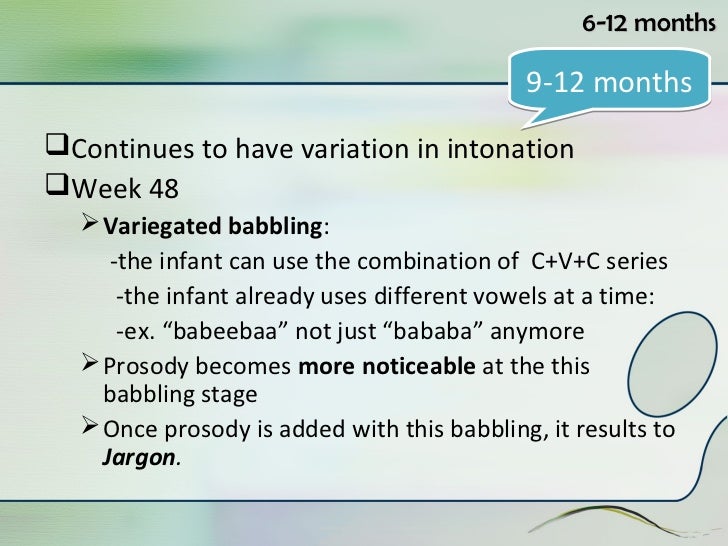 6-12 months

9-12 months

❑Continues to have variation in intonation
❑Week 48
➢Variegated babbling:
-the infant can use the combination of C+V+C series
-the infant already uses different vowels at a time:
-ex. “babeebaa” not just “bababa” anymore
➢Prosody becomes more noticeable at the this babbling stage
➢Once prosody is added with this babbling, it results to Jargon.